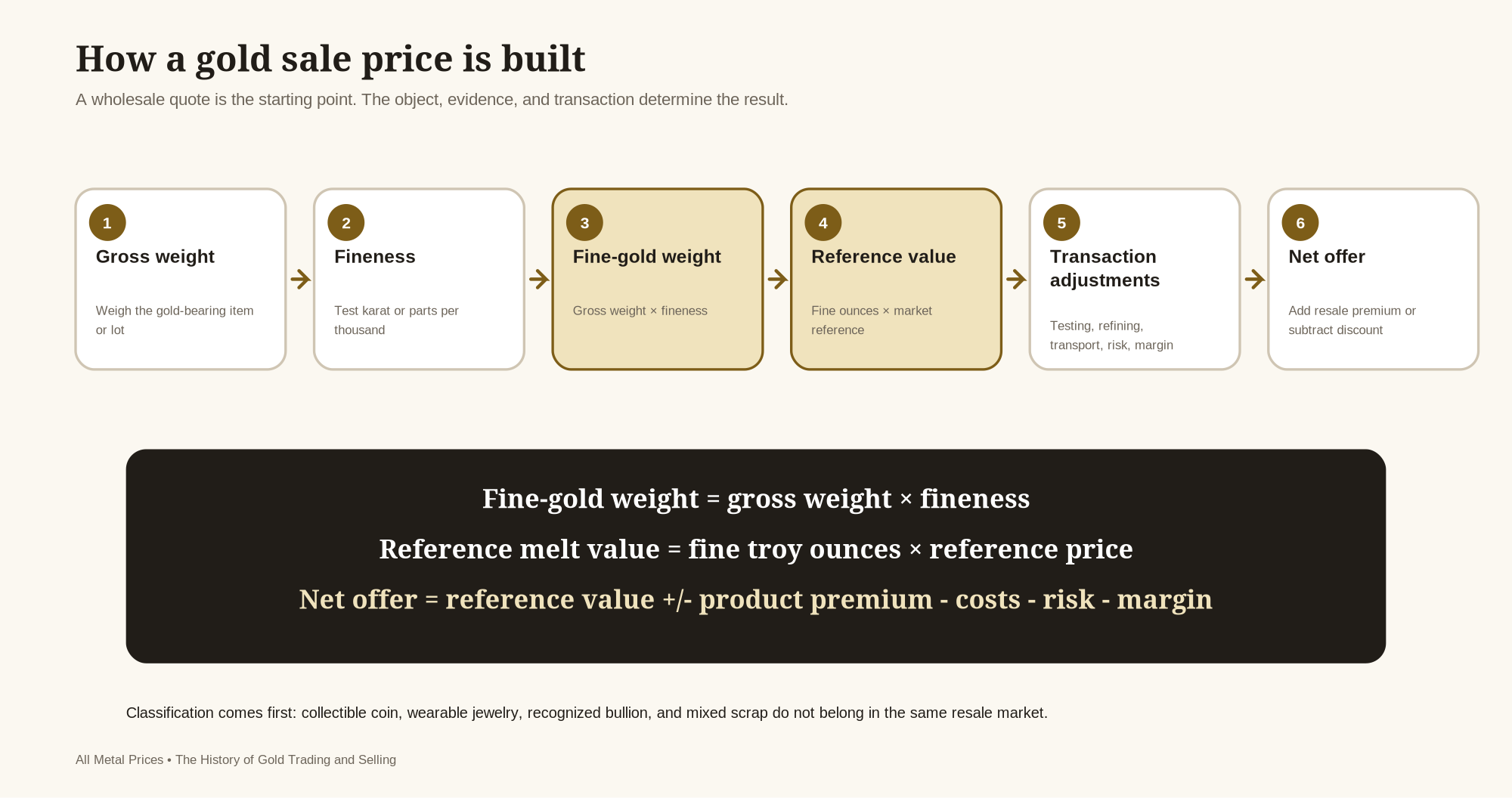 How a gold sale price is built

A wholesale quote is the starting point. The object, evidence, and transaction determine the result.

1
Gross weight
Weigh the gold-bearing item or lot

2
Fineness
Test karat or parts per thousand

3
Fine-gold weight
Gross weight × fineness

4
Reference value
Fine ounces × market reference

5
Transaction adjustments
Testing, refining, transport, risk, margin

6
Net offer
Add resale premium or subtract discount

Fine-gold weight = gross weight × fineness

Reference melt value = fine troy ounces × reference price

Net offer = reference value +/- product premium - costs - risk - margin

Classification comes first: collectible coin, wearable jewelry, recognized bullion, and mixed scrap do not belong in the same resale market.

All Metal Prices • The History of Gold Trading and Selling